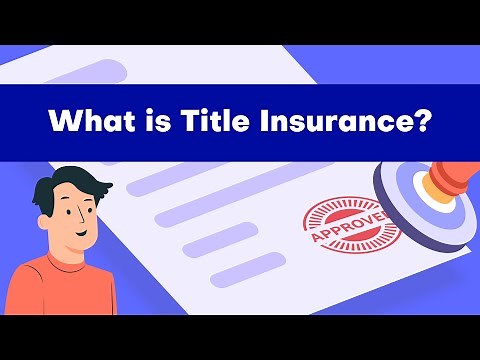 What is Title Insurance?

APPROVED